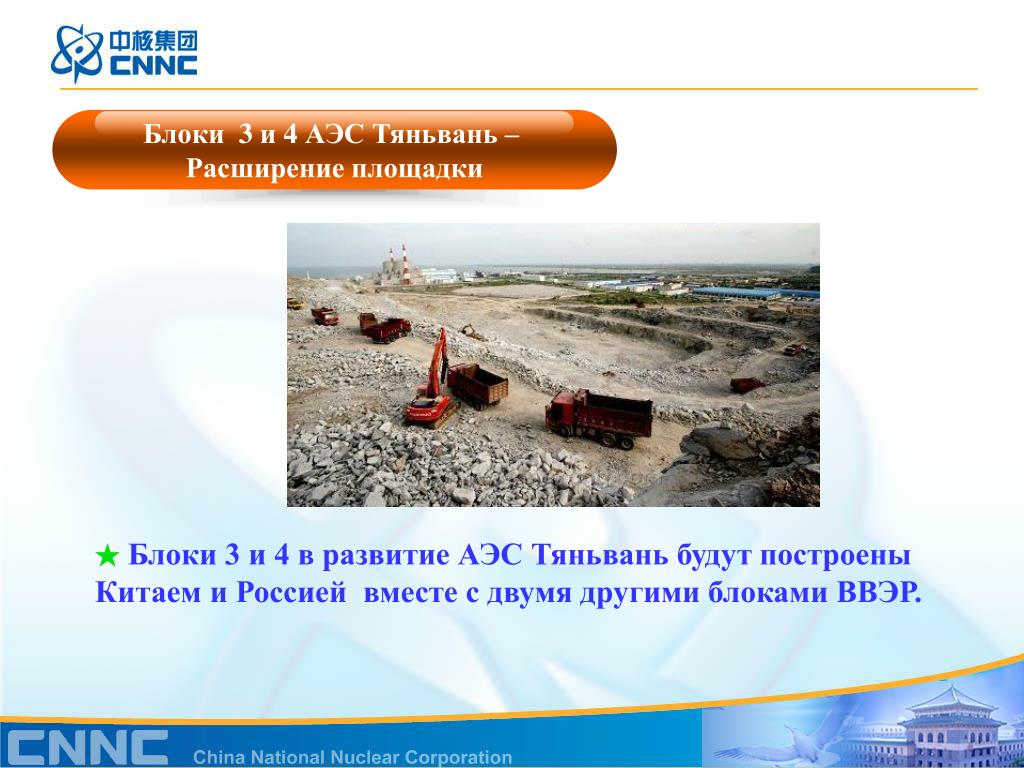 中核集团
CNNC

Блоки 3 и 4 АЭС Тяньвань –
Расширение площадки

★ Блоки 3 и 4 в развитие АЭС Тяньвань будут построены Китаем и Россией вместе с двумя другими блоками ВВЭР.

CNNC China National Nuclear Corporation